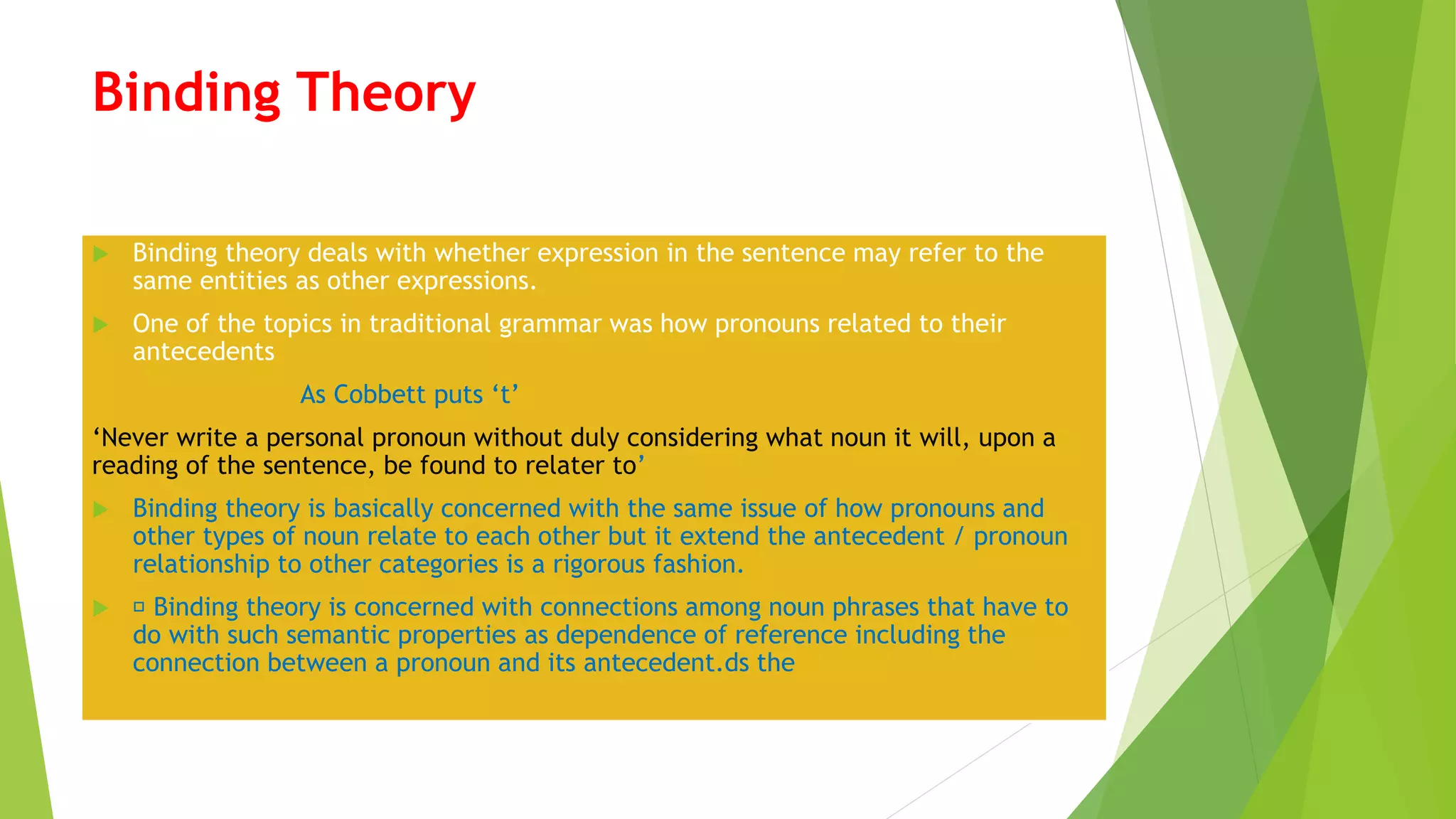 Binding Theory

Binding theory deals with whether expression in the sentence may refer to the same entities as other expressions.

One of the topics in traditional grammar was how pronouns related to their antecedents

As Cobbett puts ‘t’

‘Never write a personal pronoun without duly considering what noun it will, upon a reading of the sentence, be found to relater to’

Binding theory is basically concerned with the same issue of how pronouns and other types of noun relate to each other but it extend the antecedent / pronoun relationship to other categories is a rigorous fashion.

▫ Binding theory is concerned with connections among noun phrases that have to do with such semantic properties as dependence of reference including the connection between a pronoun and its antecedent.ds the